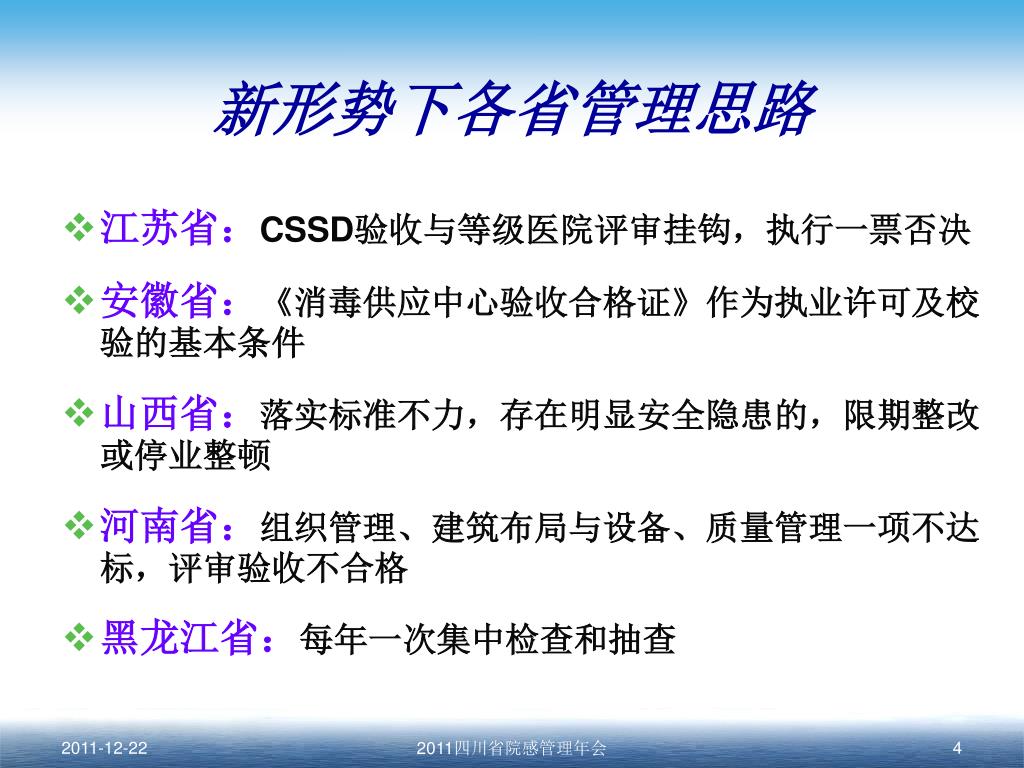 新形势下各省管理思路

❖江苏省：CSSD验收与等级医院评审挂钩，执行一票否决

❖安徽省：《消毒供应中心验收合格证》作为执业许可及校验的基本条件

❖山西省：落实标准不力，存在明显安全隐患的，限期整改或停业整顿

❖河南省：组织管理、建筑布局与设备、质量管理一项不达标，评审验收不合格

❖黑龙江省：每年一次集中检查和抽查

2011-12-22

2011四川省院感管理年会

4